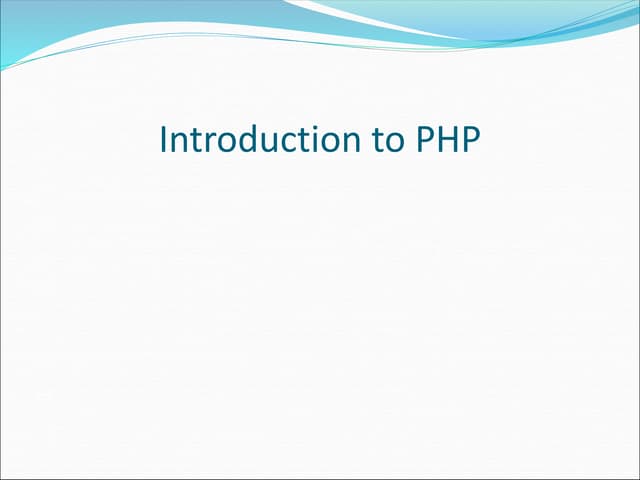 Introduction to PHP